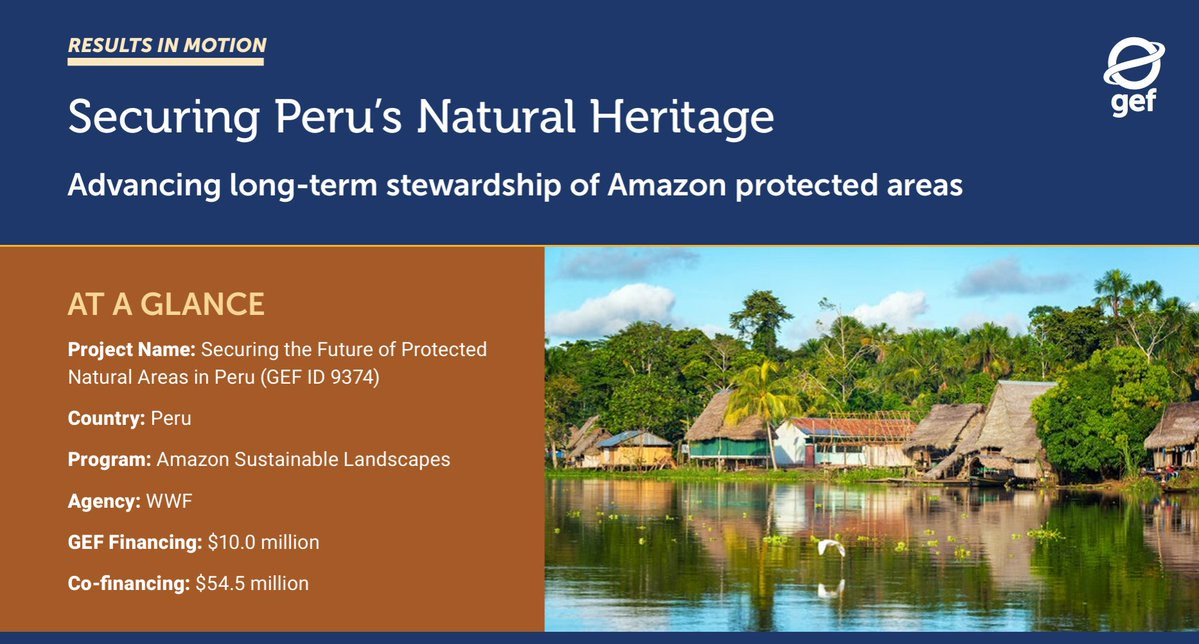 RESULTS IN MOTION

gef

Securing Peru's Natural Heritage

Advancing long-term stewardship of Amazon protected areas

AT A GLANCE

Project Name: Securing the Future of Protected Natural Areas in Peru (GEF ID 9374)

Country: Peru

Program: Amazon Sustainable Landscapes

Agency: WWF

GEF Financing: $10.0 million

Co-financing: $54.5 million